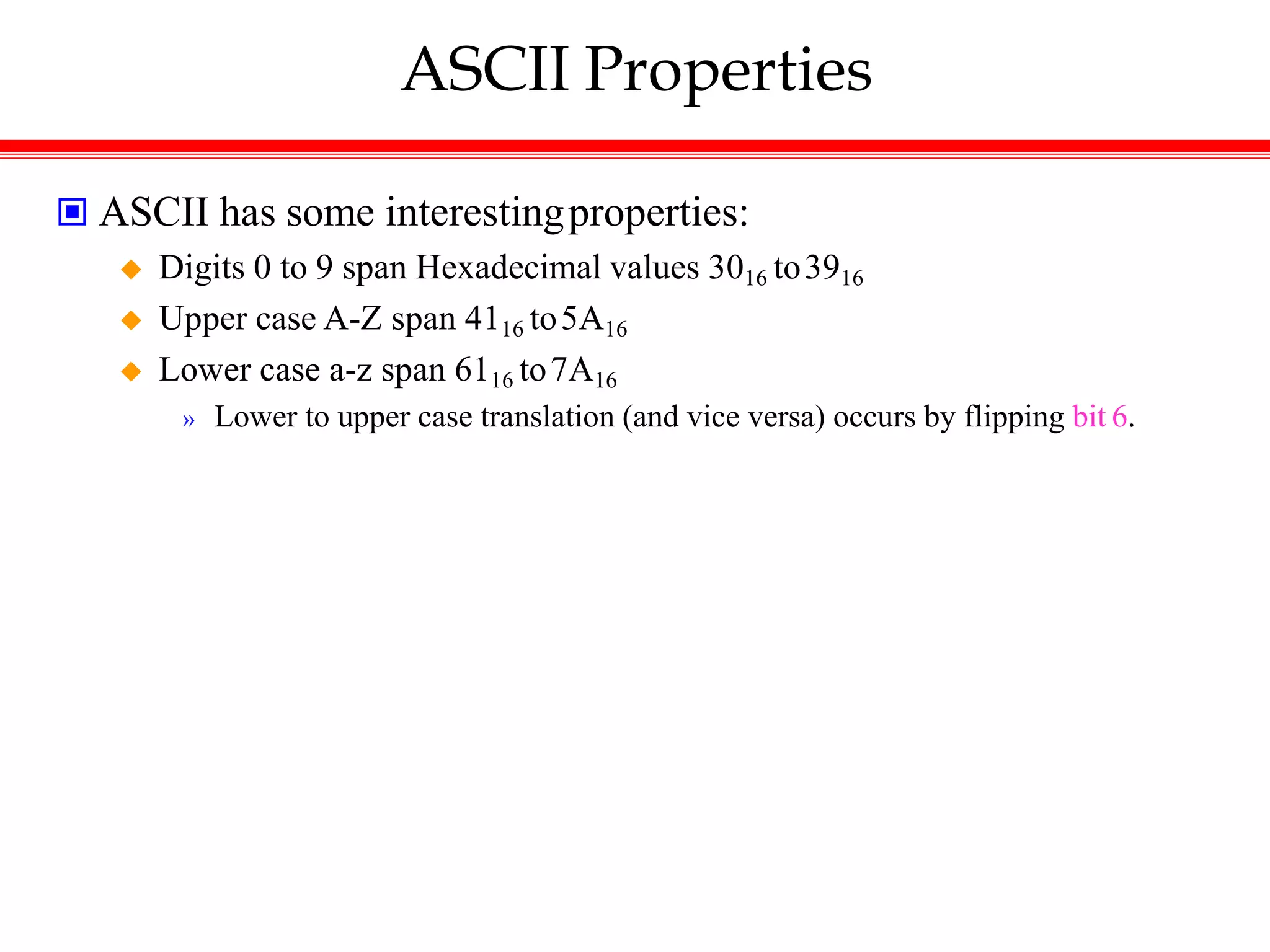 ASCII Properties

ASCII has some interesting properties:

Digits 0 to 9 span Hexadecimal values $30_{16}$ to $39_{16}$

Upper case A-Z span $41_{16}$ to $5A_{16}$

Lower case a-z span $61_{16}$ to $7A_{16}$

» Lower to upper case translation (and vice versa) occurs by flipping bit 6.